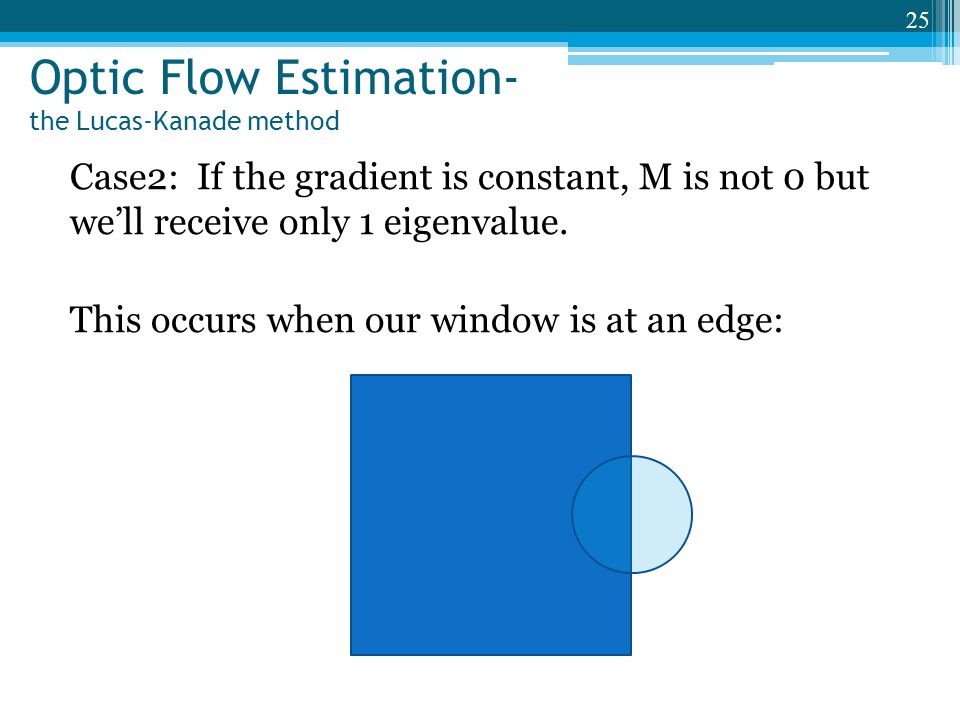 25

Optic Flow Estimation-
the Lucas-Kanade method

Case2: If the gradient is constant, M is not 0 but we'll receive only 1 eigenvalue.

This occurs when our window is at an edge: